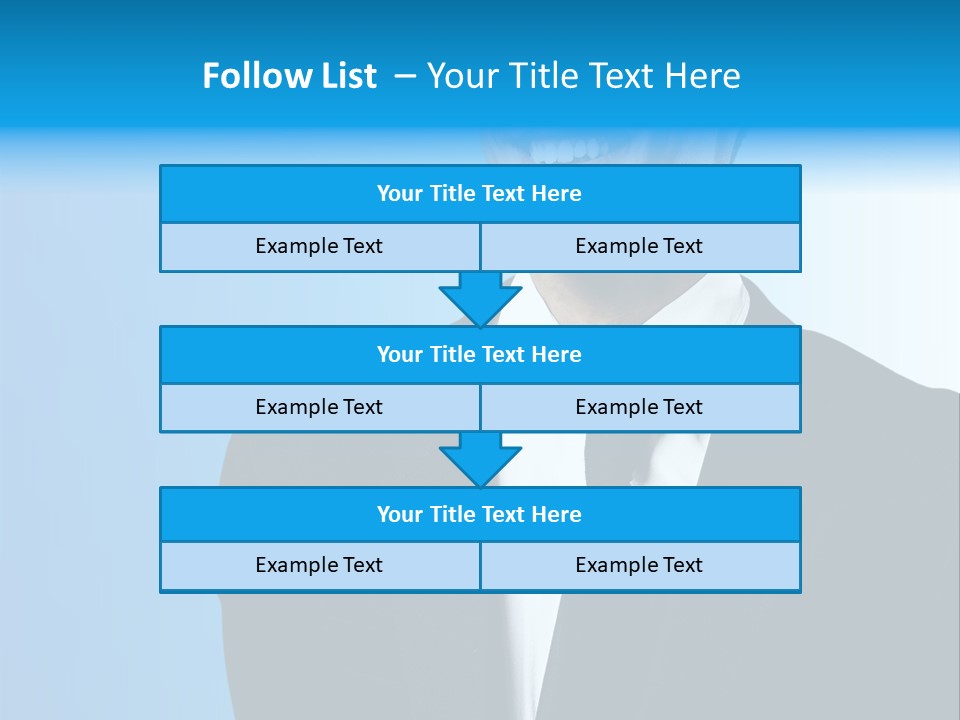 Follow List – Your Title Text Here

Your Title Text Here

Example Text

Example Text

Your Title Text Here

Example Text

Example Text

Your Title Text Here

Example Text

Example Text